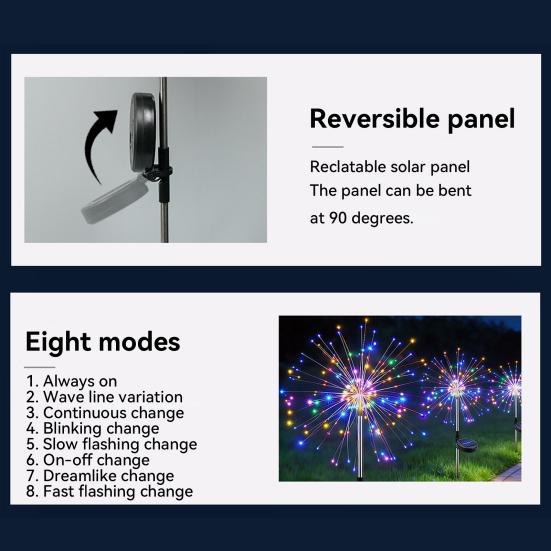 Reversible panel

Reclatable solar panel
The panel can be bent
at 90 degrees.

Eight modes

1. Always on
2. Wave line variation
3. Continuous change
4. Blinking change
5. Slow flashing change
6. On-off change
7. Dreamlike change
8. Fast flashing change